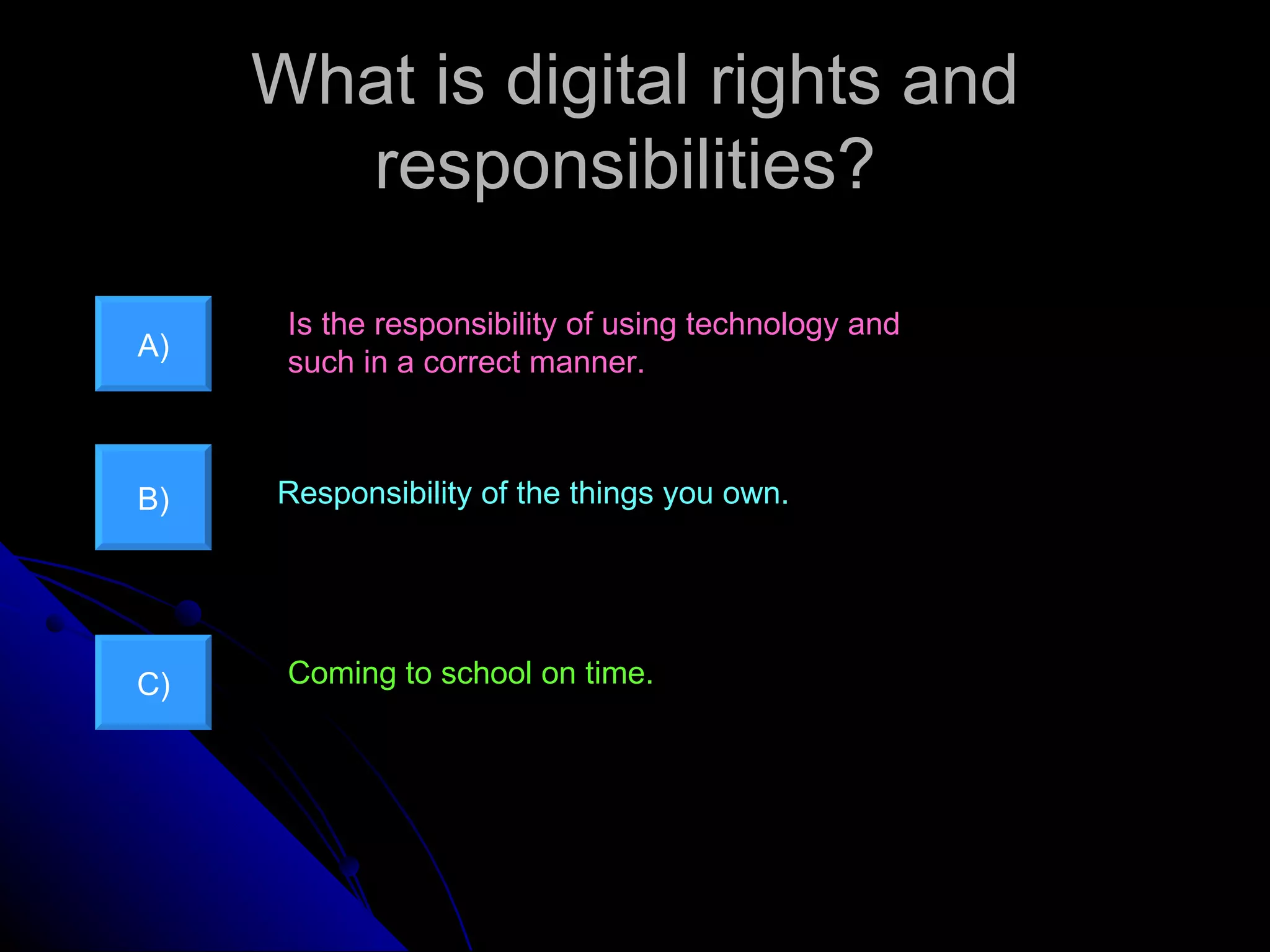 What is digital rights and responsibilities?

A)

Is the responsibility of using technology and such in a correct manner.

B)

Responsibility of the things you own.

C)

Coming to school on time.